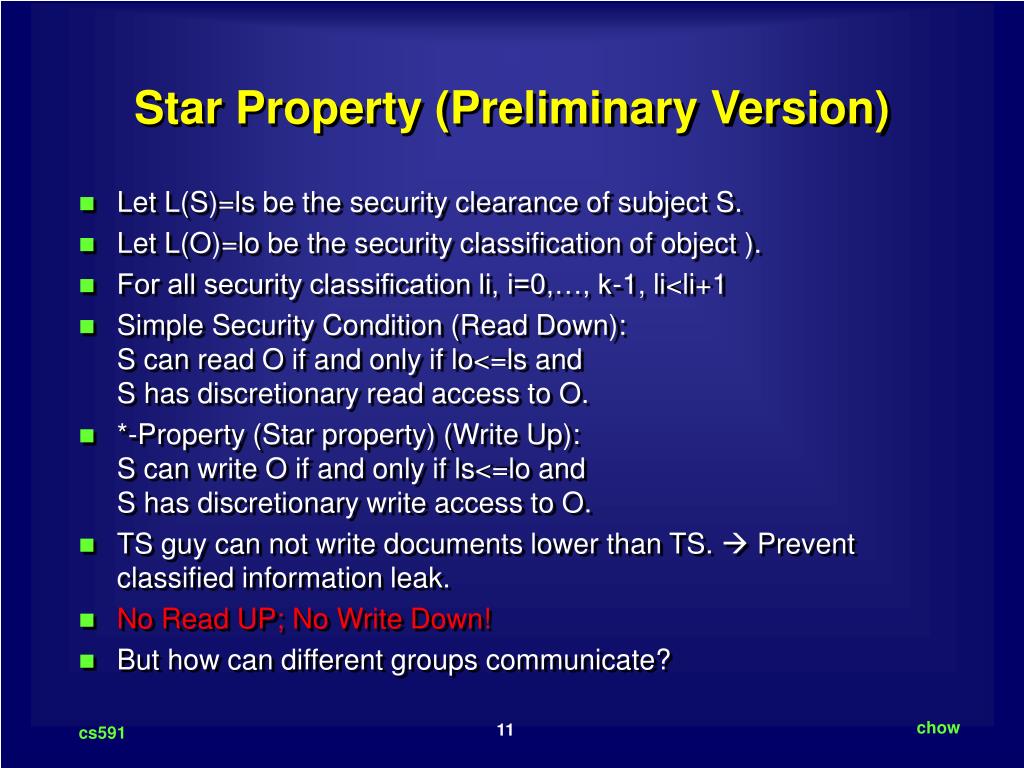 Star Property (Preliminary Version)

- Let L(S)=ls be the security clearance of subject S.
- Let L(O)=lo be the security classification of object ).
- For all security classification li, i=0,…, k-1, li<li+1
- Simple Security Condition (Read Down):
S can read O if and only if lo<=ls and
S has discretionary read access to O.
- *-Property (Star property) (Write Up):
S can write O if and only if ls<=lo and
S has discretionary write access to O.
- TS guy can not write documents lower than TS. → Prevent classified information leak.
- No Read UP; No Write Down!
- But how can different groups communicate?

cs591

11

chow